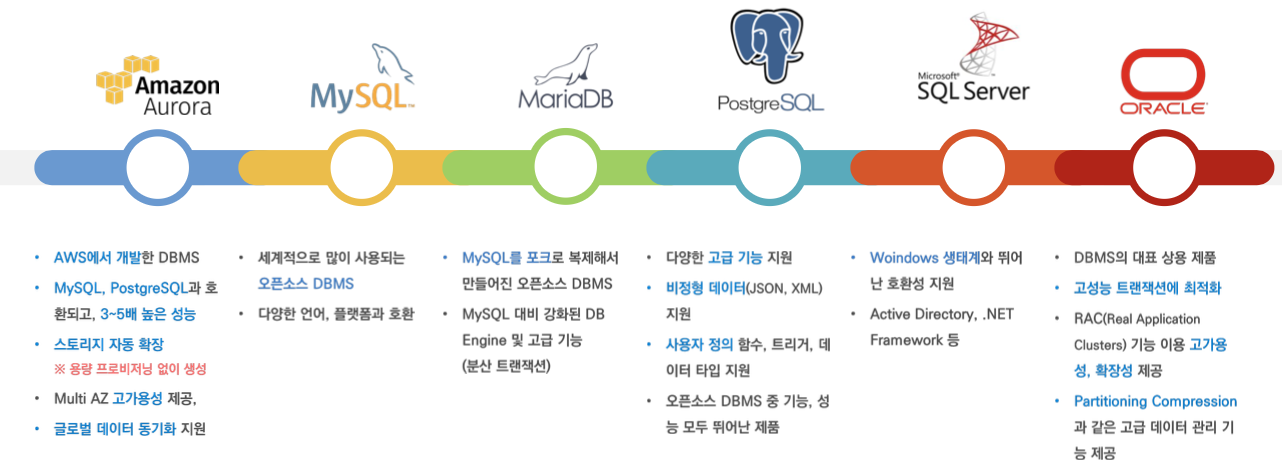 Amazon Aurora

MySQL

MariaDB

PostgreSQL

Microsoft SQL Server

ORACLE

• AWS에서 개발한 DBMS
• MySQL, PostgreSQL과 호환되고, 3~5배 높은 성능
• 스토리지 자동 확장
※ 용량 프로비저닝 없이 생성
• Multi AZ 고가용성 제공,
• 글로벌 데이터 동기화 지원

• 세계적으로 많이 사용되는 오픈소스 DBMS
• 다양한 언어, 플랫폼과 호환

• MySQL를 포크로 복제해서 만들어진 오픈소스 DBMS
• MySQL 대비 강화된 DB Engine 및 고급 기능 (분산 트랜잭션)

• 다양한 고급 기능 지원
• 비정형 데이터(JSON, XML) 지원
• 사용자 정의 함수, 트리거, 데이터 타입 지원
• 오픈소스 DBMS 중 기능, 성능 모두 뛰어난 제품

• Woindows 생태계와 뛰어난 호환성 지원
• Active Directory, .NET Framework 등

• DBMS의 대표 상용 제품
• 고성능 트랜잭션에 최적화
• RAC(Real Application Clusters) 기능 이용 고가용성, 확장성 제공
• Partitioning Compression 과 같은 고급 데이터 관리 기능 제공